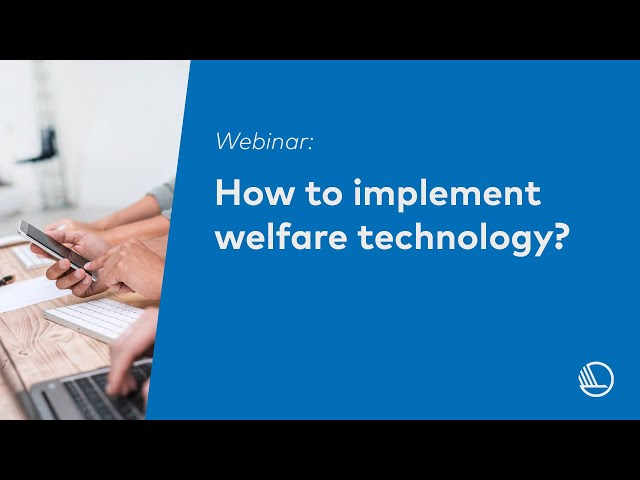 Webinar:

How to implement welfare technology?